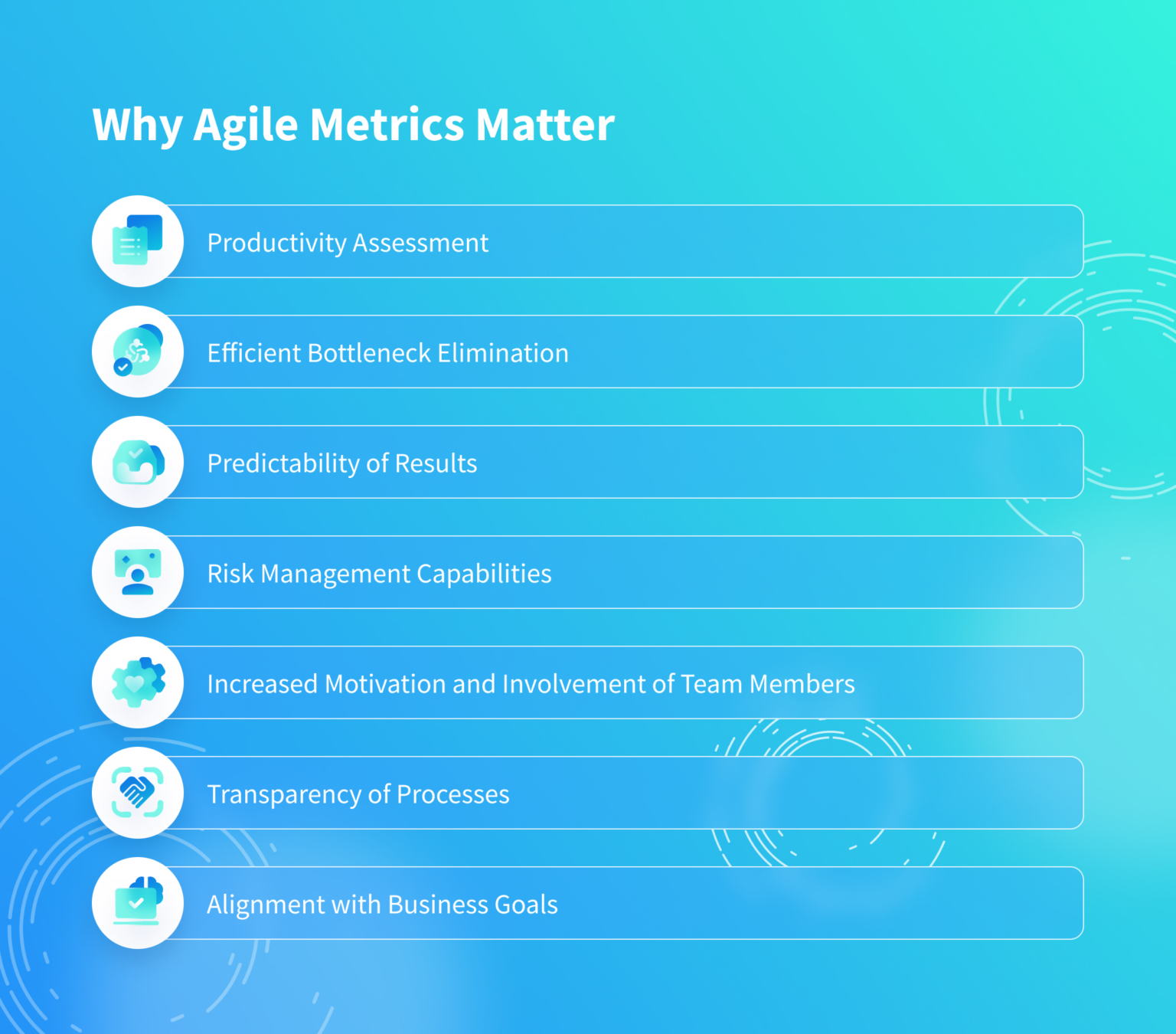 Why Agile Metrics Matter

Productivity Assessment

Efficient Bottleneck Elimination

Predictability of Results

Risk Management Capabilities

Increased Motivation and Involvement of Team Members

Transparency of Processes

Alignment with Business Goals